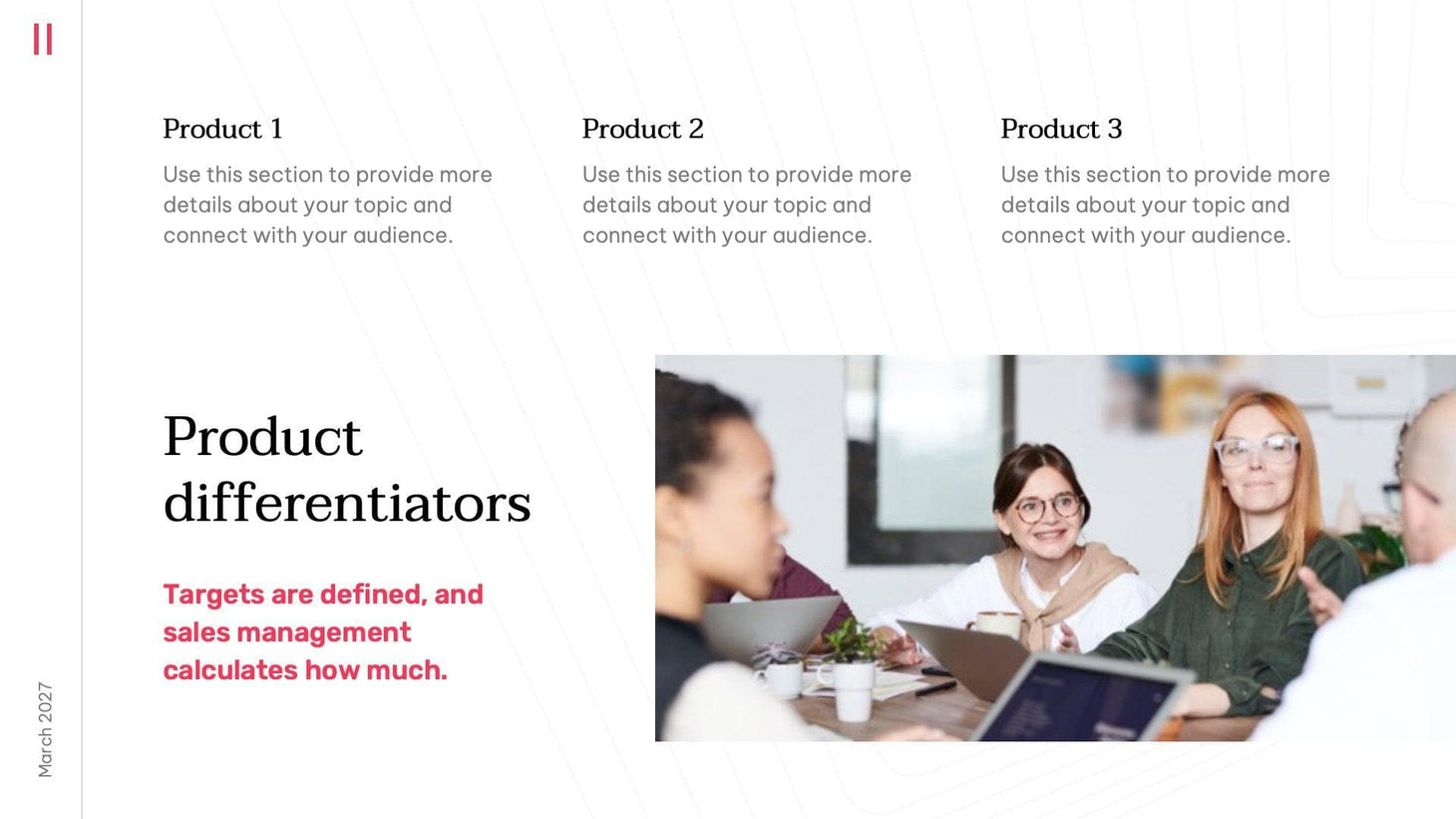 Product 1
Use this section to provide more details about your topic and connect with your audience.

Product 2
Use this section to provide more details about your topic and connect with your audience.

Product 3
Use this section to provide more details about your topic and connect with your audience.

Product differentiators

Targets are defined, and sales management calculates how much.

March 2027